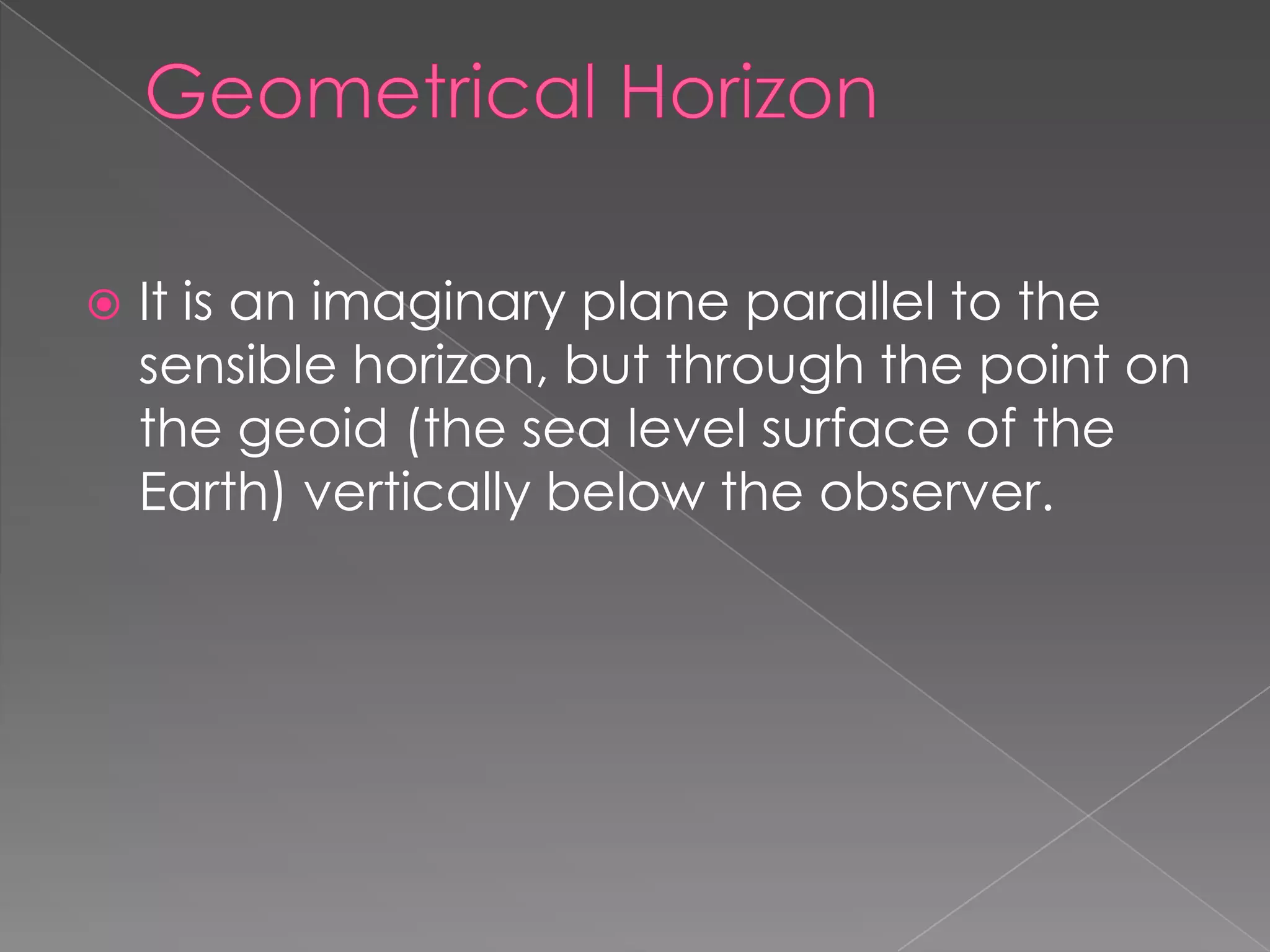 Geometrical Horizon

It is an imaginary plane parallel to the sensible horizon, but through the point on the geoid (the sea level surface of the Earth) vertically below the observer.